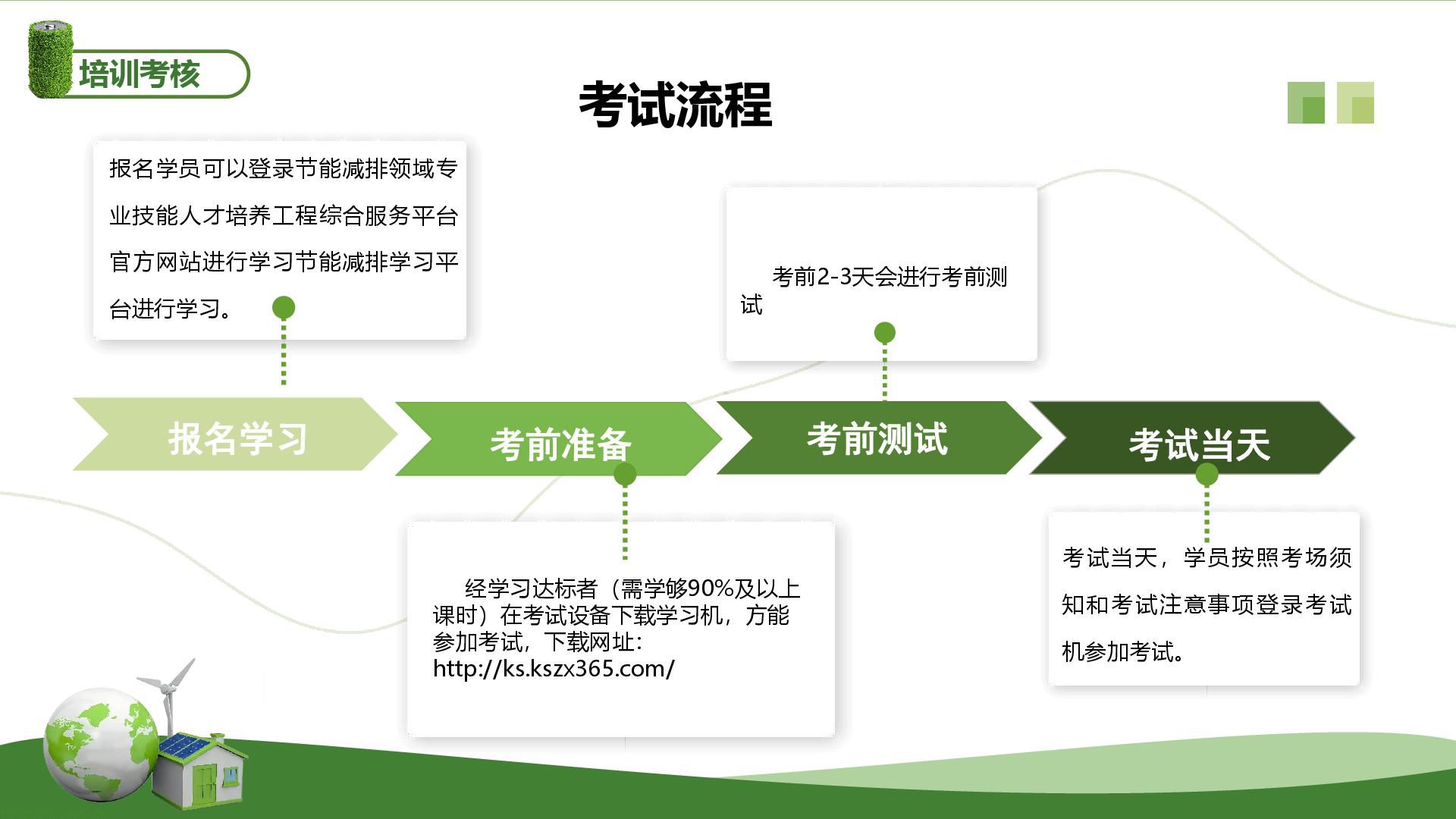 培训考核

考试流程

报名学员可以登录节能减排领域专业技能人才培养工程综合服务平台官方网站进行学习节能减排学习平台进行学习。

考前2-3天会进行考前测试

报名学习

考前准备

考前测试

考试当天

经学习达标者（需学够90%及以上课时）在考试设备下载学习机，方能参加考试，下载网址：http://ks.kszx365.com/

考试当天，学员按照考场须知和考试注意事项登录考试机参加考试。